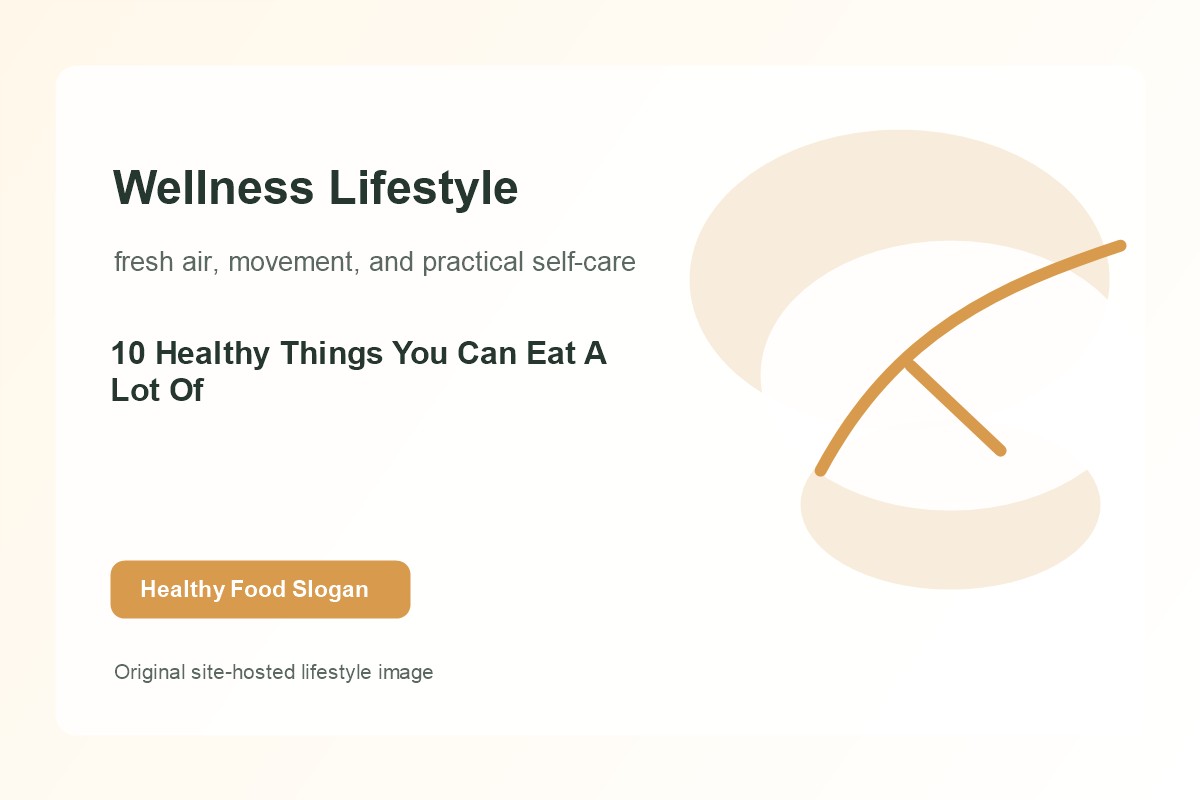 Wellness Lifestyle

fresh air, movement, and practical self-care

10 Healthy Things You Can Eat A Lot Of

Healthy Food Slogan

Original site-hosted lifestyle image